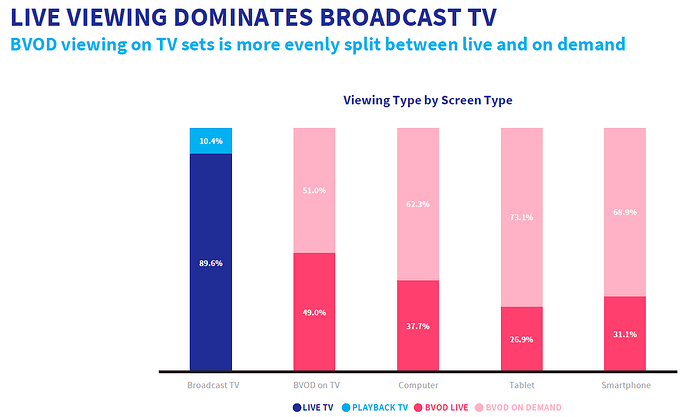 LIVE VIEWING DOMINATES BROADCAST TV
BVOD viewing on TV sets is more evenly split between live and on demand

Viewing Type by Screen Type

10.4%
89.6%
51.0%
49.0%
62.3%
37.7%
73.1%
26.9%
68.9%
31.1%

Broadcast TV
BVOD on TV
Computer
Tablet
Smartphone

LIVE TV
PLAYBACK TV
BVOD LIVE
BVOD ON DEMAND